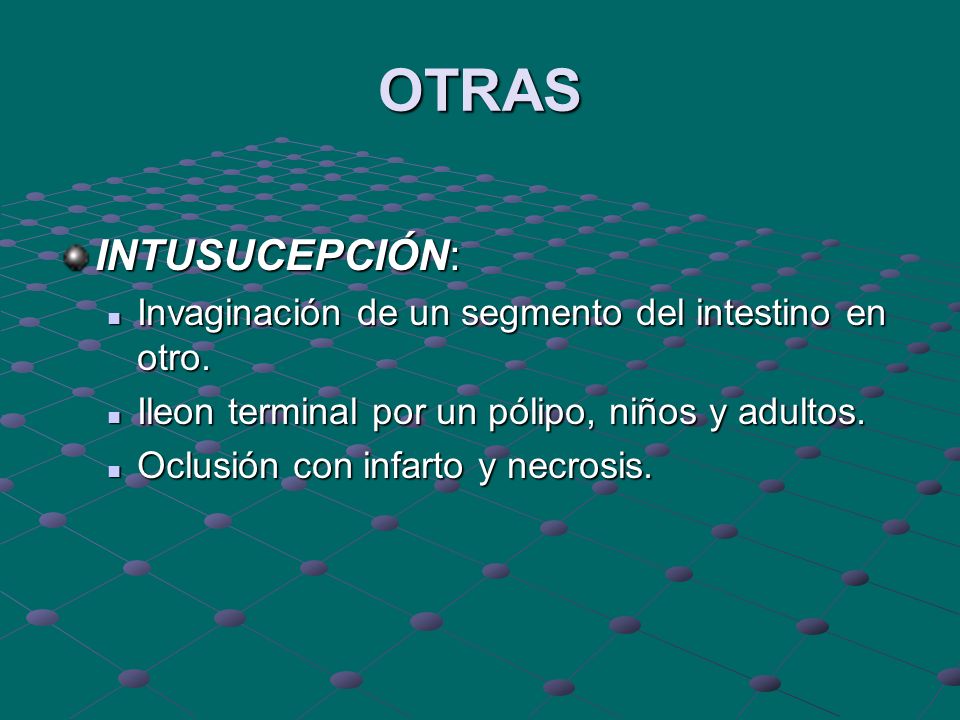 OTRAS

INTUSUCEPCIÓN:

Invaginación de un segmento del intestino en otro.

Ileon terminal por un pólipo, niños y adultos.

Oclusión con infarto y necrosis.